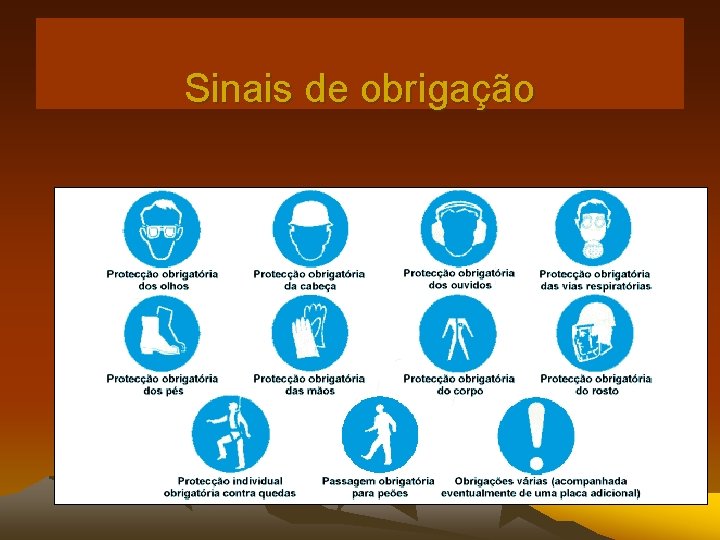 Sinais de obrigação

Protecção obrigatória dos olhos

Protecção obrigatória da cabeça

Protecção obrigatória dos ouvidos

Protecção obrigatória das vias respiratórias

Protecção obrigatória dos pés

Protecção obrigatória das mãos

Protecção obrigatória do corpo

Protecção obrigatória do rosto

Protecção individual obrigatória contra quedas

Passagem obrigatória para peões

Obrigações várias (acompanhada eventualmente de uma placa adicional)